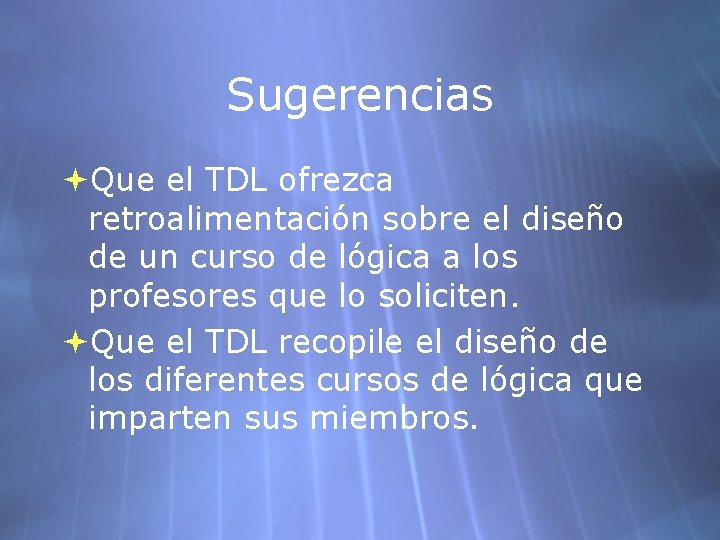 Sugerencias

Que el TDL ofrezca retroalimentación sobre el diseño de un curso de lógica a los profesores que lo soliciten.

Que el TDL recopile el diseño de los diferentes cursos de lógica que imparten sus miembros.